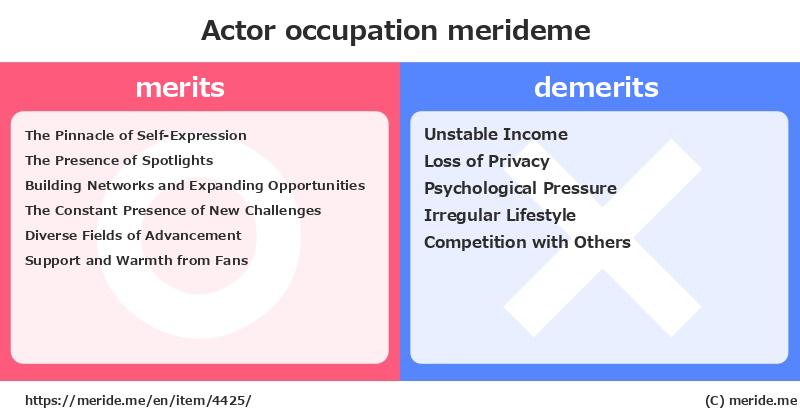 Actor occupation merideme

merits

The Pinnacle of Self-Expression
The Presence of Spotlights
Building Networks and Expanding Opportunities
The Constant Presence of New Challenges
Diverse Fields of Advancement
Support and Warmth from Fans

demerits

Unstable Income
Loss of Privacy
Psychological Pressure
Irregular Lifestyle
Competition with Others

https://meride.me/en/item/4425/

(C) meride.me